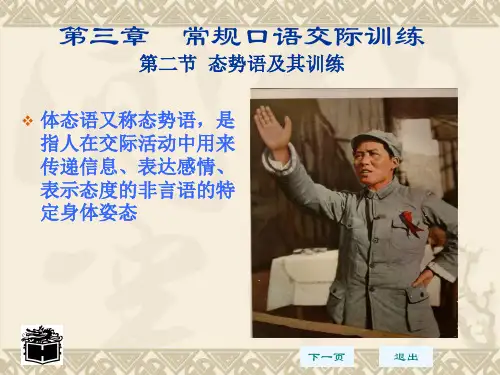 第三章　常规口语交际训练

第二节　态势语及其训练

体态语又称态势语，是指人在交际活动中用来传递信息、表达感情、表示态度的非言语的特定身体姿态

下一页

退出